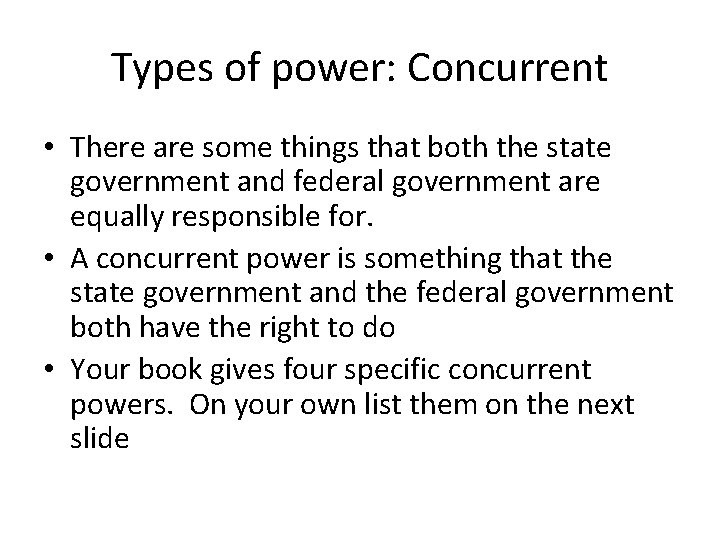 Types of power: Concurrent

• There are some things that both the state government and federal government are equally responsible for.
• A concurrent power is something that the state government and the federal government both have the right to do
• Your book gives four specific concurrent powers. On your own list them on the next slide